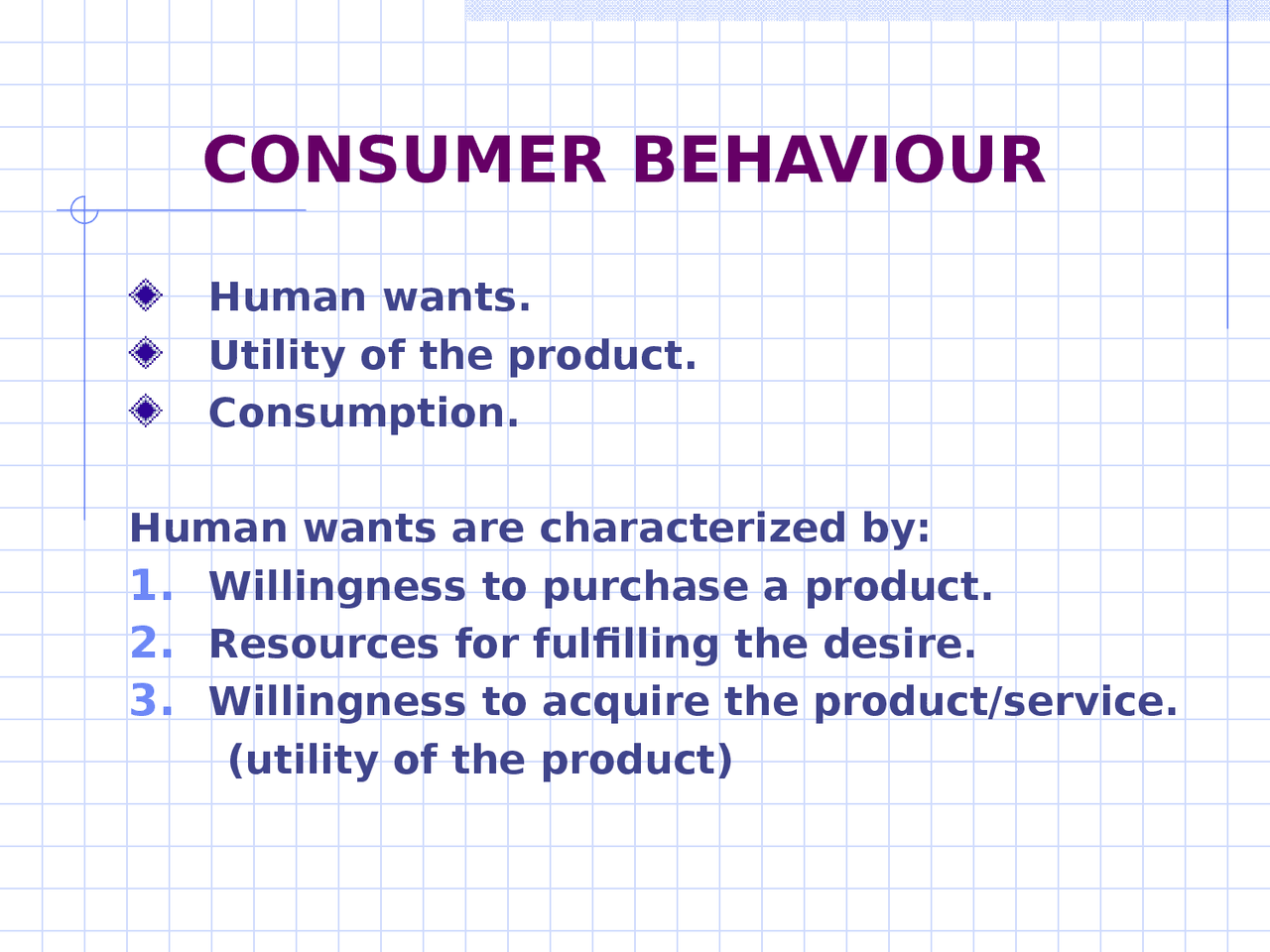 CONSUMER BEHAVIOUR

Human wants.
Utility of the product.
Consumption.

Human wants are characterized by:
1. Willingness to purchase a product.
2. Resources for fulfilling the desire.
3. Willingness to acquire the product/service. (utility of the product)